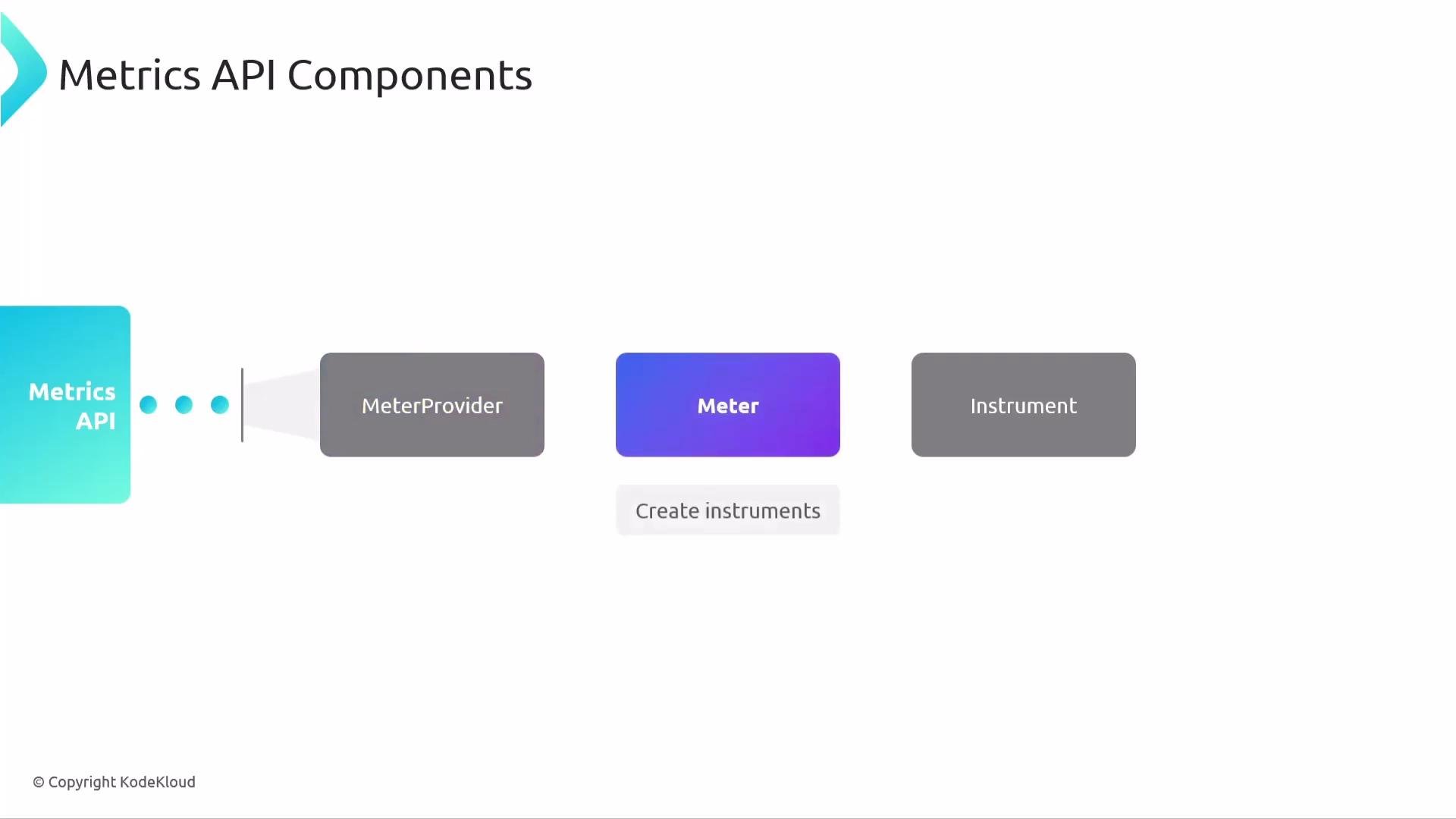 Metrics API Components

Metrics API

MeterProvider

Meter

Instrument

Create instruments

© Copyright KodeKloud